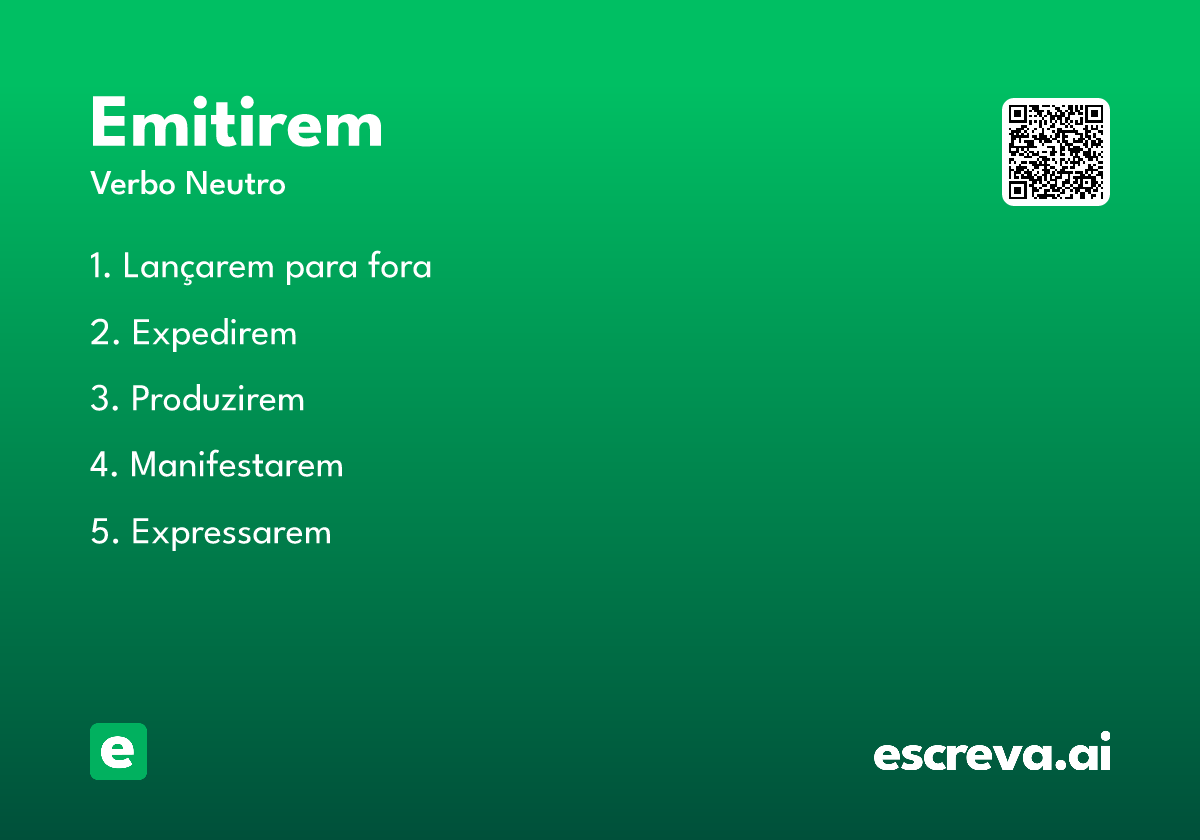 Emitirem
Verbo Neutro

1. Lançarem para fora

2. Expedirem

3. Produzirem

4. Manifestarem

5. Expressarem

e

escreva.ai